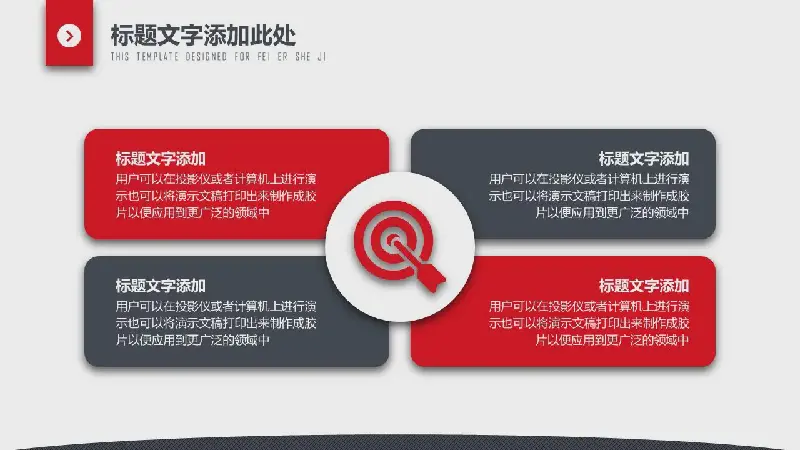 标题文字添加此处
THIS TEMPLATE DESIGNED FOR FEI ER SHE JI

标题文字添加
用户可以在投影仪或者计算机上进行演示也可以将演示文稿打印出来制作成胶片以便应用到更广泛的领域中

标题文字添加
用户可以在投影仪或者计算机上进行演示也可以将演示文稿打印出来制作成胶片以便应用到更广泛的领域中

标题文字添加
用户可以在投影仪或者计算机上进行演示也可以将演示文稿打印出来制作成胶片以便应用到更广泛的领域中

标题文字添加
用户可以在投影仪或者计算机上进行演示也可以将演示文稿打印出来制作成胶片以便应用到更广泛的领域中